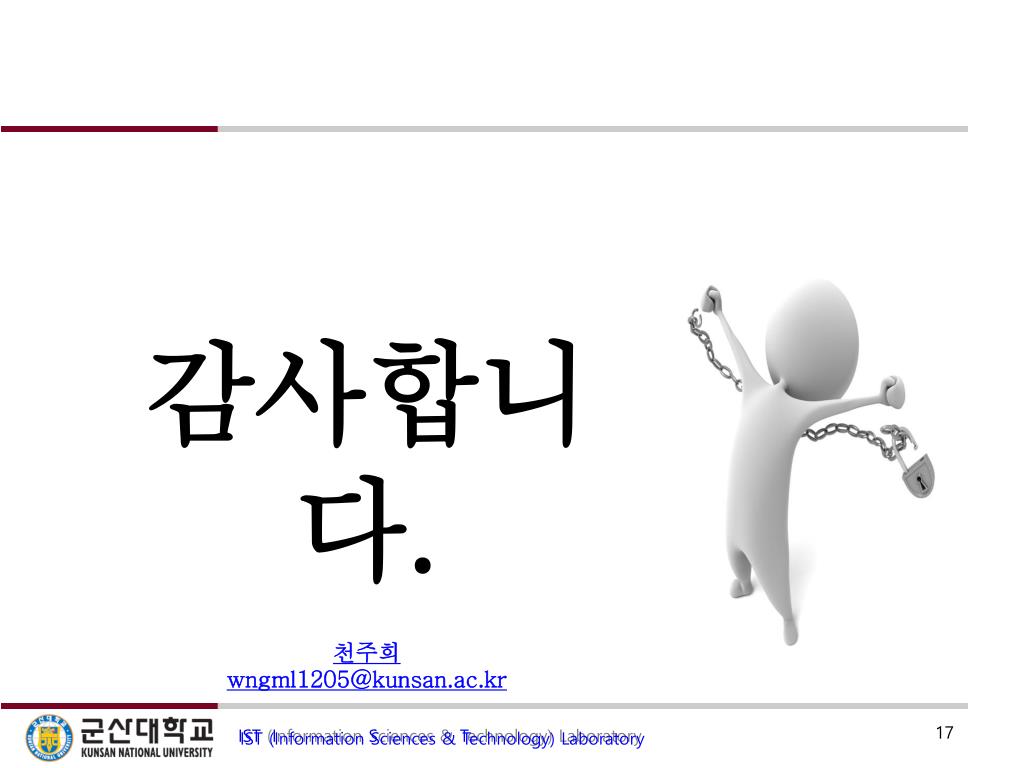 감사합니다.

천주희
wngml1205@kunsan.ac.kr

군산대학교
KUNSAN NATIONAL UNIVERSITY

IST (Information Sciences & Technology) Laboratory

17